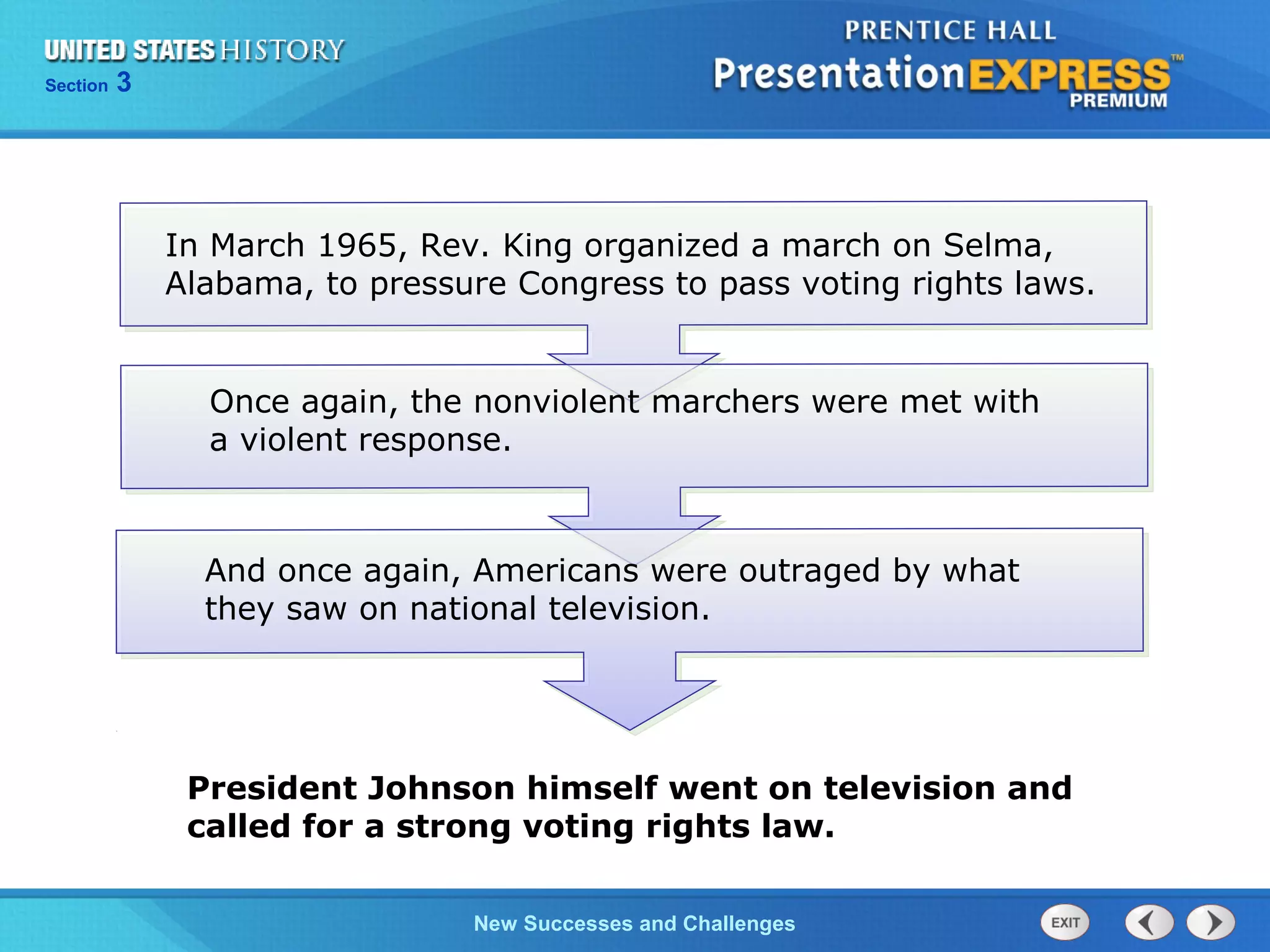 UNITED STATES HISTORY
Section 3

PRENTICE HALL
PresentationEXPRESS™
PREMIUM

In March 1965, Rev. King organized a march on Selma, Alabama, to pressure Congress to pass voting rights laws.

Once again, the nonviolent marchers were met with a violent response.

And once again, Americans were outraged by what they saw on national television.

President Johnson himself went on television and called for a strong voting rights law.

New Successes and Challenges

EXIT